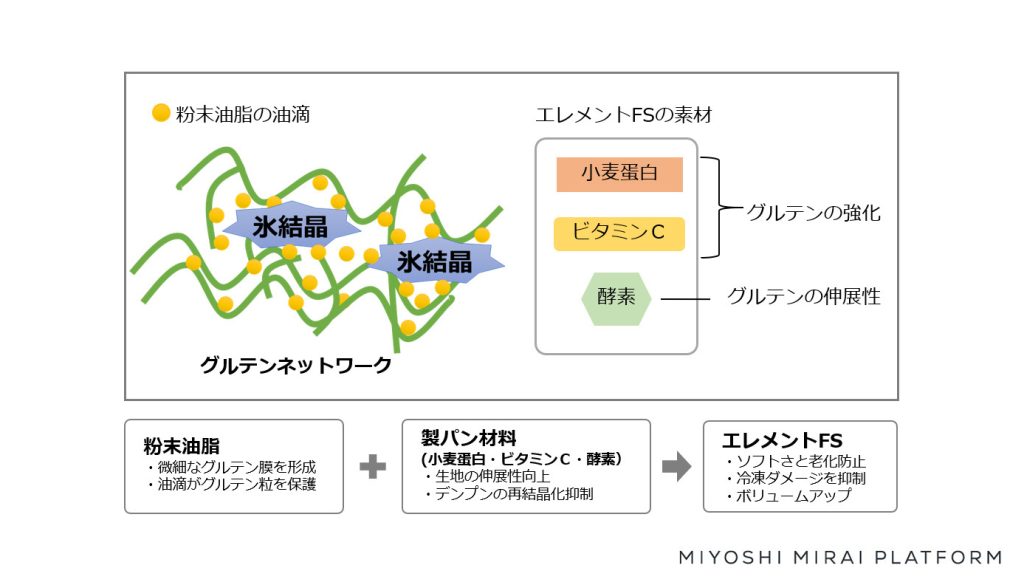 粉末油脂の油滴

氷結晶

氷結晶

グルテンネットワーク

エレメントFSの素材

小麦蛋白

ビタミンC

酵素

グルテンの強化

グルテンの伸展性

粉末油脂
・微細なグルテン膜を形成
・油滴がグルテン粒を保護

製パン材料
（小麦蛋白・ビタミンC・酵素）
・生地の伸展性向上
・デンプンの再結晶化抑制

エレメントFS
・ソフトさと老化防止
・冷凍ダメージを抑制
・ボリュームアップ

MIYOSHI MIRAI PLATFORM